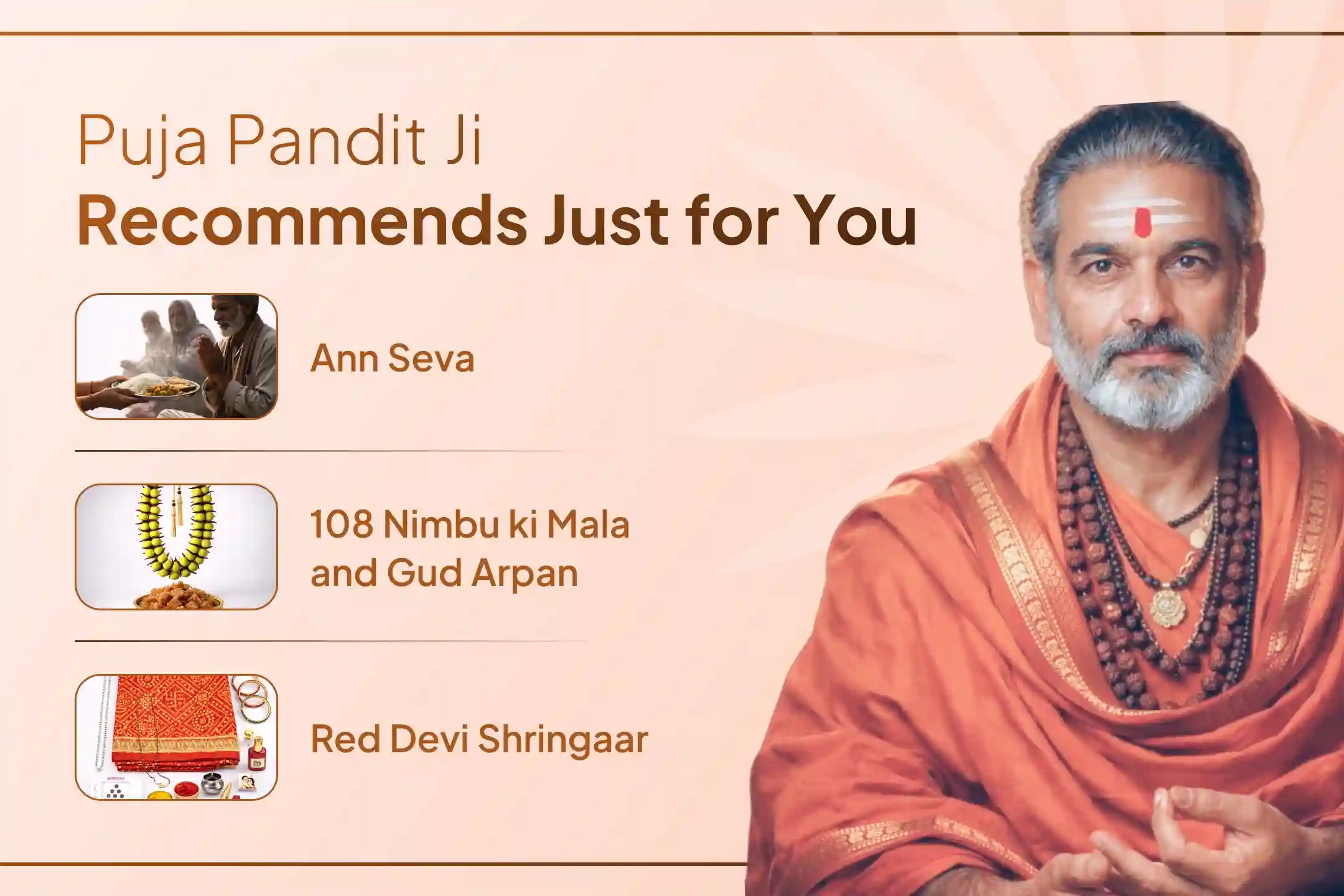 Puja Pandit Ji
Recommends Just for You

Ann Seva

108 Nimbu ki Mala and Gud Arpan

Red Devi Shringaar